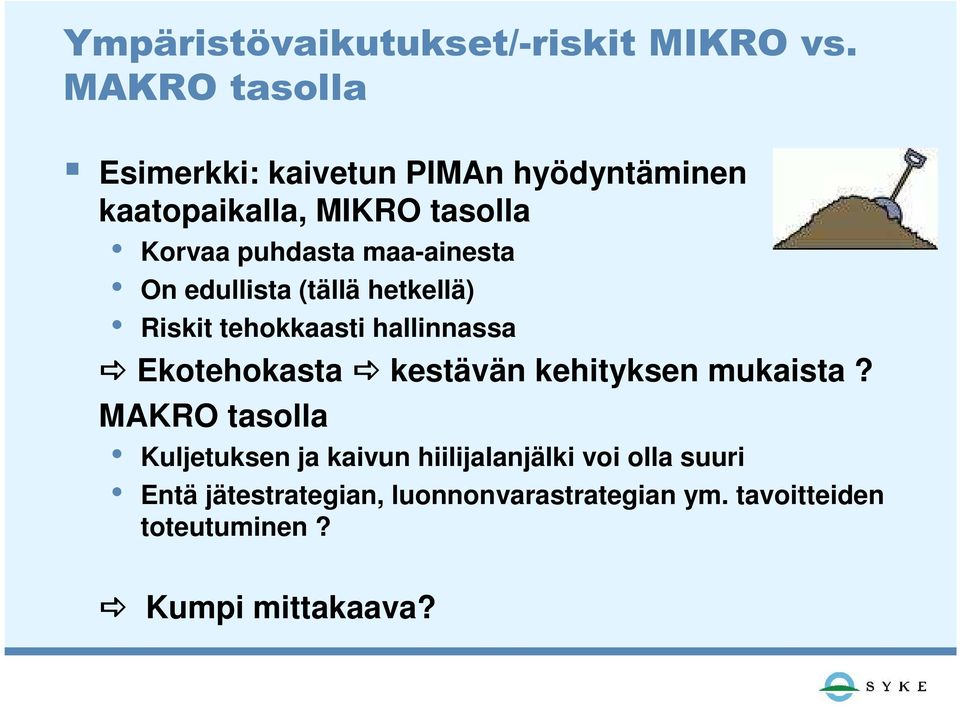 Ympäristövaikutukset/-riskit MIKRO vs. MAKRO tasolla

▪ Esimerkki: kaivetun PIMAn hyödyntäminen kaatopaikalla, MIKRO tasolla

• Korvaa puhdasta maa-ainesta
• On edullista (tällä hetkellä)
• Riskit tehokkaasti hallinnassa

⇨ Ekotehokasta ⇨ kestävän kehityksen mukaista ?

MAKRO tasolla

• Kuljetuksen ja kaivun hiilijalanjälki voi olla suuri
• Entä jätestrategian, luonnonvarastrategian ym. tavoitteiden toteutuminen ?

⇨ Kumpi mittakaava?

SYKE